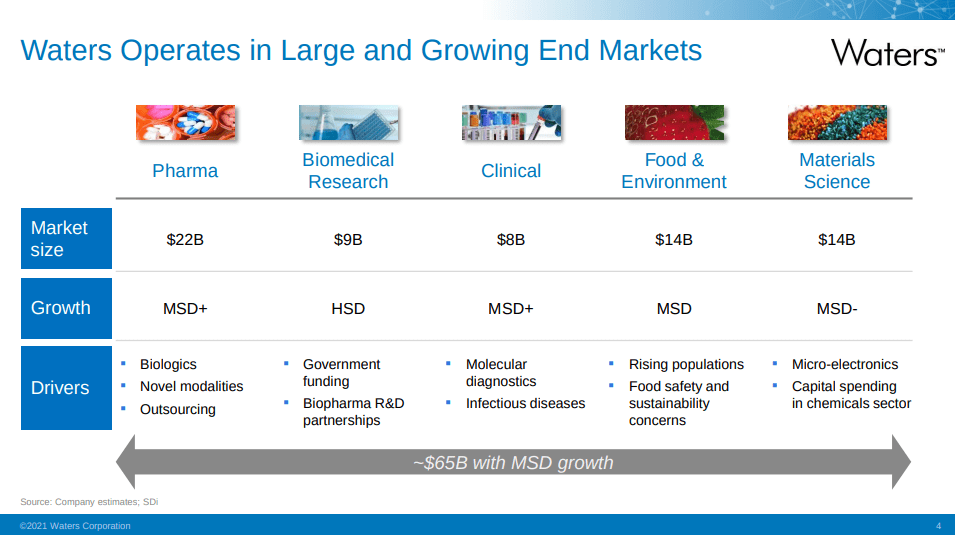 Waters Operates in Large and Growing End Markets

Waters™

| | Pharma | Biomedical Research | Clinical | Food & Environment | Materials Science |
|---|---|---|---|---|---|
| Market size | \$22B | \$9B | \$8B | \$14B | \$14B |
| Growth | MSD+ | HSD | MSD+ | MSD | MSD- |
| Drivers | ▪ Biologics ▪ Novel modalities ▪ Outsourcing | ▪ Government funding ▪ Biopharma R&D partnerships | ▪ Molecular diagnostics ▪ Infectious diseases | ▪ Rising populations ▪ Food safety and sustainability concerns | ▪ Micro-electronics ▪ Capital spending in chemicals sector |

~\$65B with MSD growth

Source: Company estimates; SDi

©2021 Waters Corporation

4